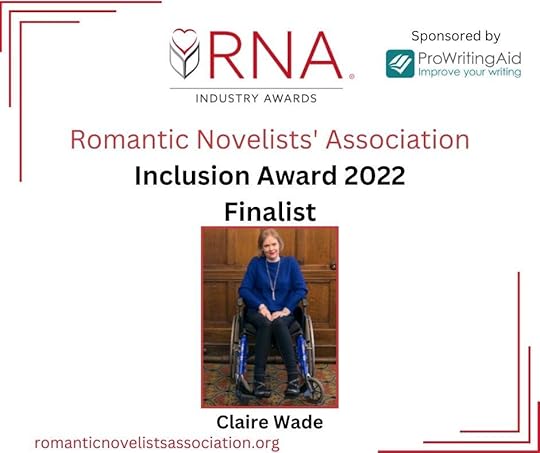 RNA®
INDUSTRY AWARDS

Sponsored by
ProWritingAid
Improve your writing

Romantic Novelists' Association
Inclusion Award 2022
Finalist

Claire Wade

romanticnovelistsassociation.org